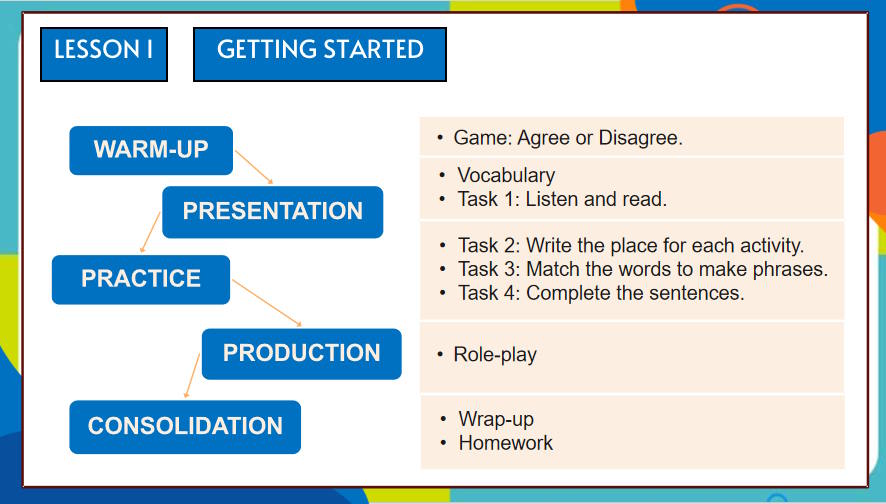 LESSON 1

GETTING STARTED

WARM-UP

PRESENTATION

PRACTICE

PRODUCTION

CONSOLIDATION

• Game: Agree or Disagree.

• Vocabulary
• Task 1: Listen and read.

• Task 2: Write the place for each activity.
• Task 3: Match the words to make phrases.
• Task 4: Complete the sentences.

• Role-play

• Wrap-up
• Homework